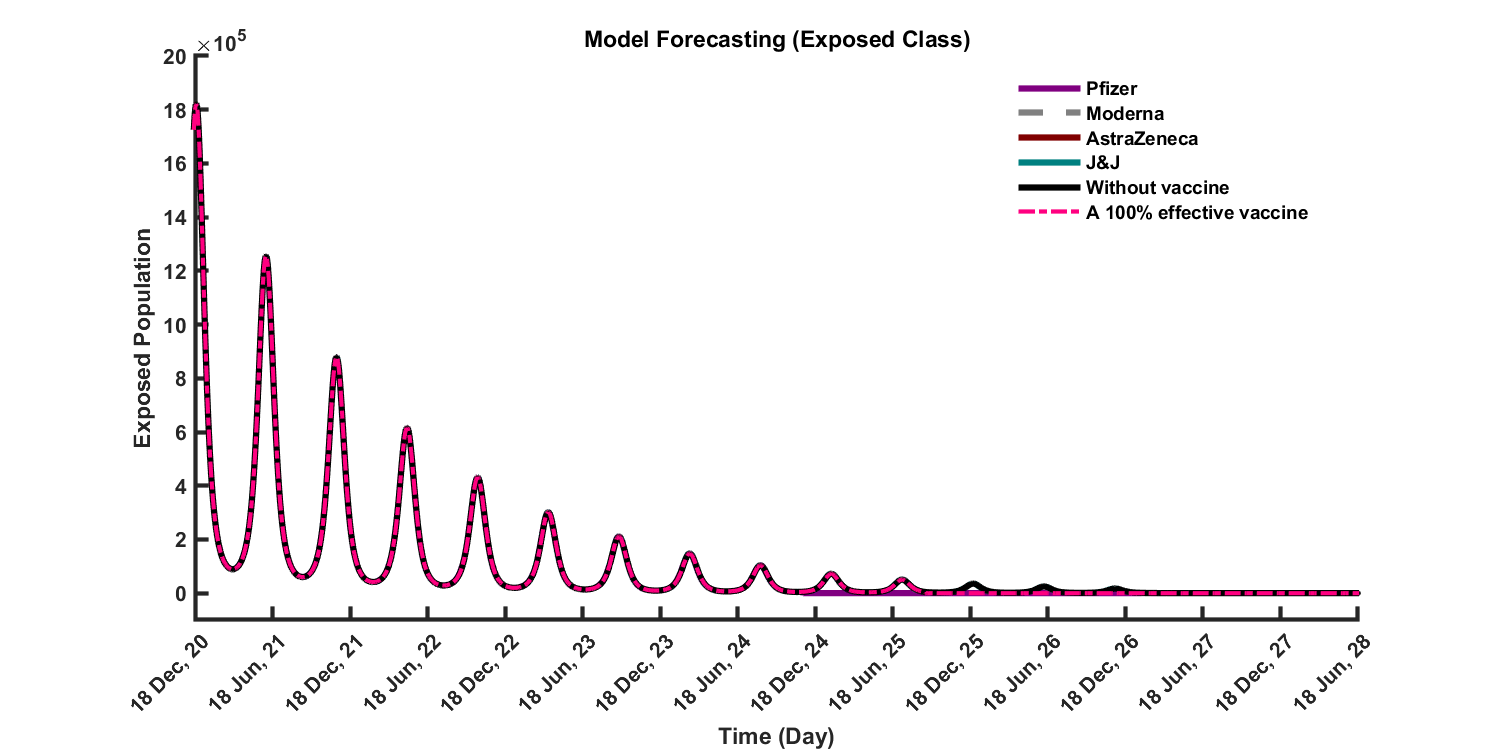 Model Forecasting (Exposed Class)

$\times 10^5$

20
18
16
14
12
10
8
6
4
2
0

Exposed Population

Pfizer
Moderna
AstraZeneca
J&J
Without vaccine
A 100% effective vaccine

18 Dec, 20
18 Jun, 21
18 Dec, 21
18 Jun, 22
18 Dec, 22
18 Jun, 23
18 Dec, 23
18 Jun, 24
18 Dec, 24
18 Jun, 25
18 Dec, 25
18 Jun, 26
18 Dec, 26
18 Jun, 27
18 Dec, 27
18 Jun, 28

Time (Day)